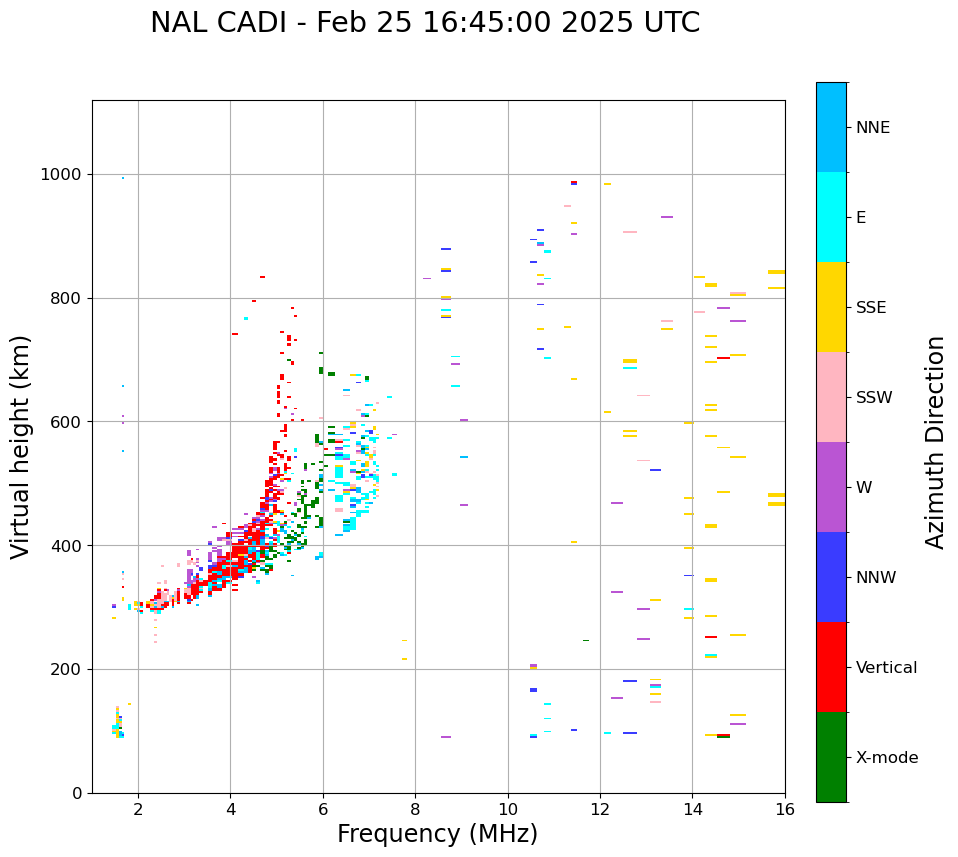 NAL CADI - Feb 25 16:45:00 2025 UTC

Virtual height (km)

1000
800
600
400
200
0

2
4
6
8
10
12
14
16

Frequency (MHz)

NNE
E
SSE
SSW
W
NNW
Vertical
X-mode

Azimuth Direction